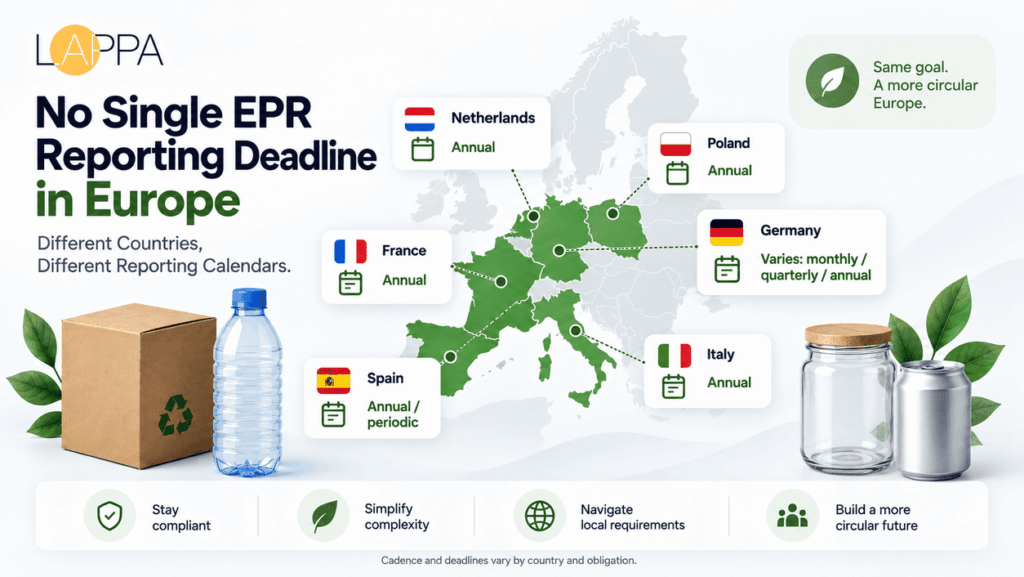 LAPPA

No Single EPR Reporting Deadline in Europe

Different Countries, Different Reporting Calendars.

Same goal. A more circular Europe.

Netherlands
Annual

Poland
Annual

France
Annual

Germany
Varies: monthly / quarterly / annual

Spain
Annual / periodic

Italy
Annual

Stay compliant

Simplify complexity

Navigate local requirements

Build a more circular future

Cadence and deadlines vary by country and obligation.